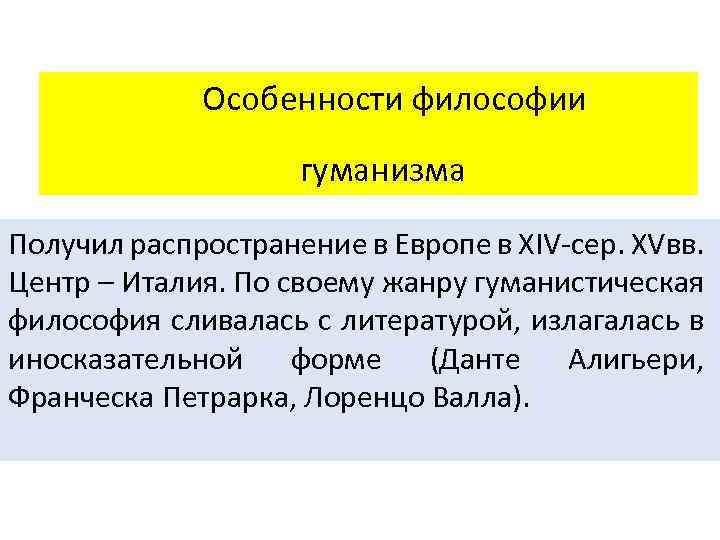 Особенности философии

гуманизма

Получил распространение в Европе в XIV-сер. XVвв. Центр – Италия. По своему жанру гуманистическая философия сливалась с литературой, излагалась в иносказательной форме (Данте Алигьери, Франческа Петрарка, Лоренцо Валла).